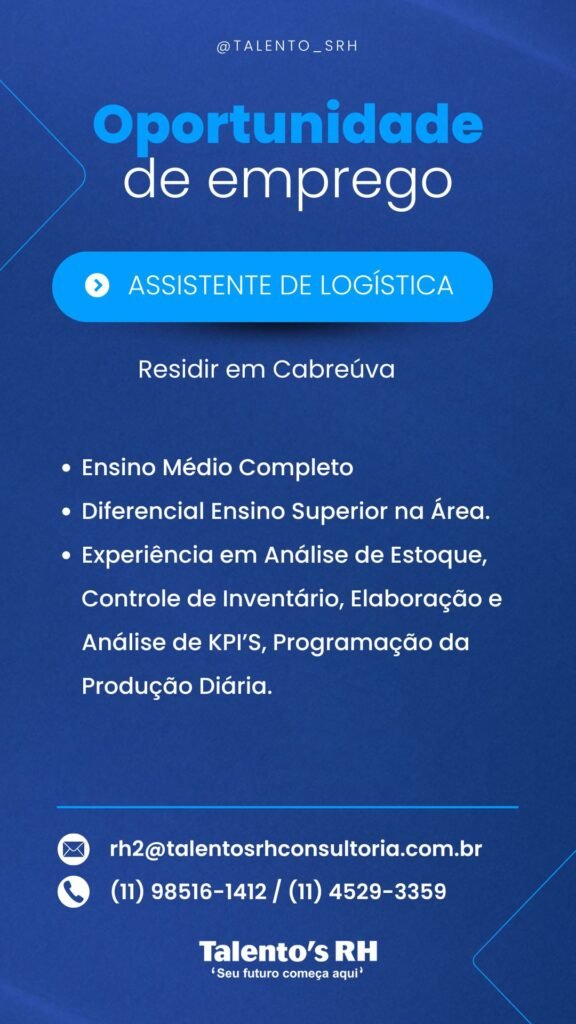 @TALENTO_SRH

Oportunidade de emprego

ASSISTENTE DE LOGÍSTICA

Residir em Cabreúva

• Ensino Médio Completo
• Diferencial Ensino Superior na Área.
• Experiência em Análise de Estoque, Controle de Inventário, Elaboração e Análise de KPI'S, Programação da Produção Diária.

rh2@talentosrhconsultoria.com.br

(11) 98516-1412 / (11) 4529-3359

Talento's RH
'Seu futuro começa aqui'